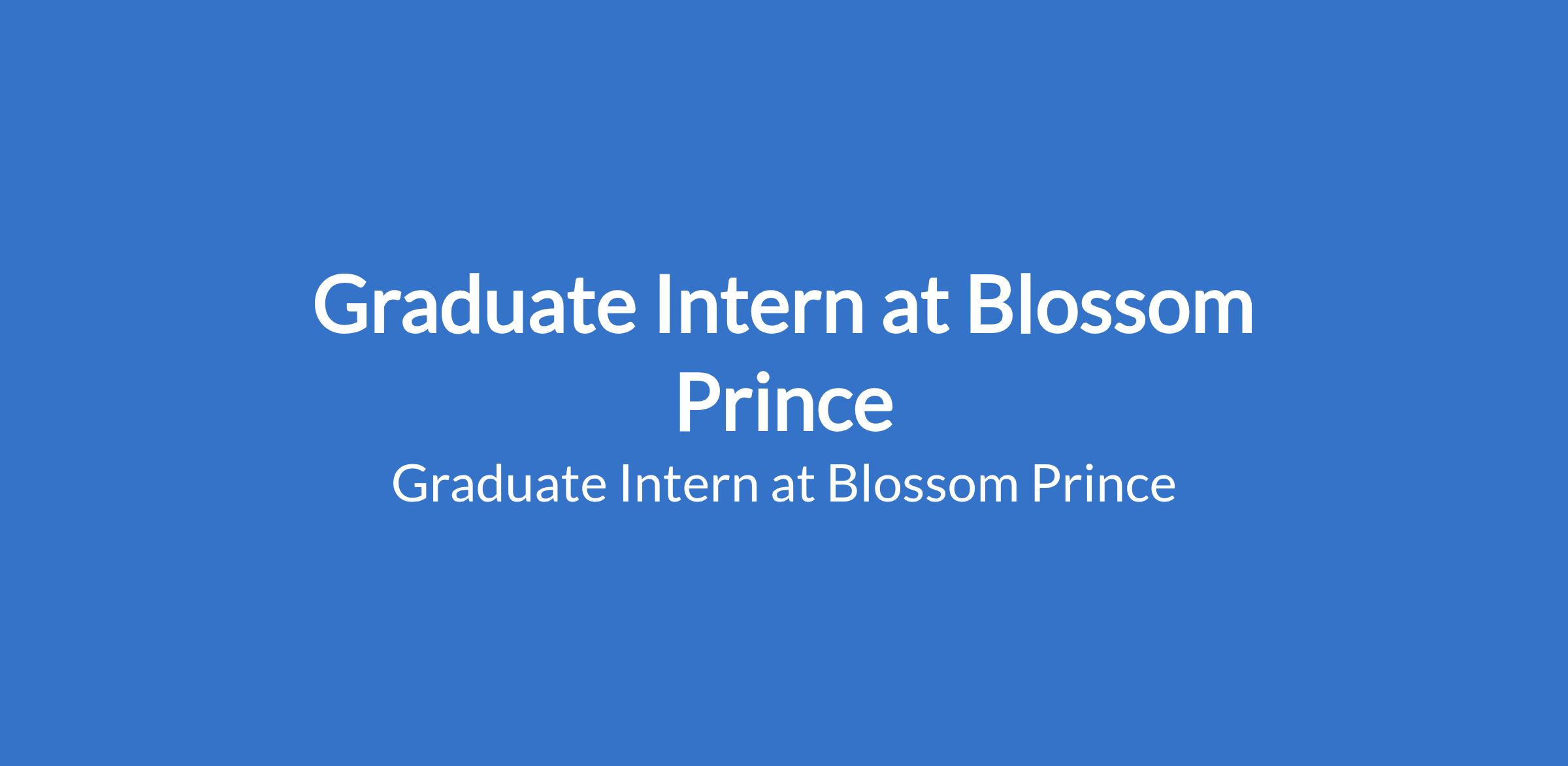 Graduate Intern at Blossom Prince

Graduate Intern at Blossom Prince